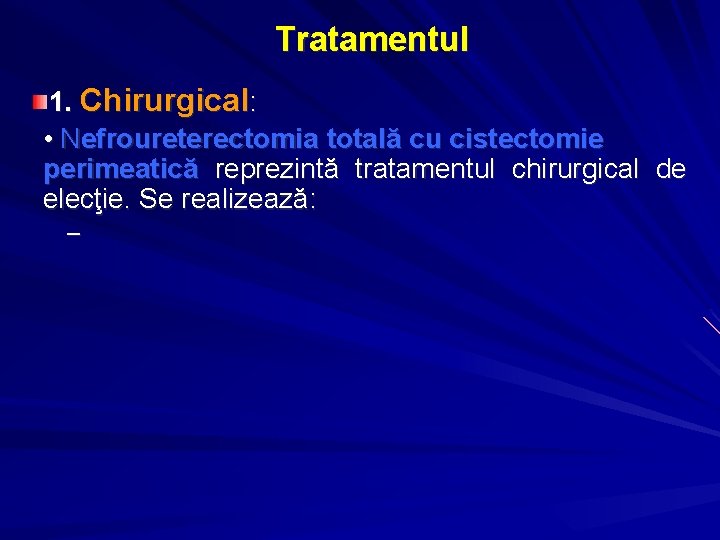 Tratamentul

1. Chirurgical:

• Nefroureterectomia totală cu cistectomie perimeatică reprezintă tratamentul chirurgical de elecţie. Se realizează:

–